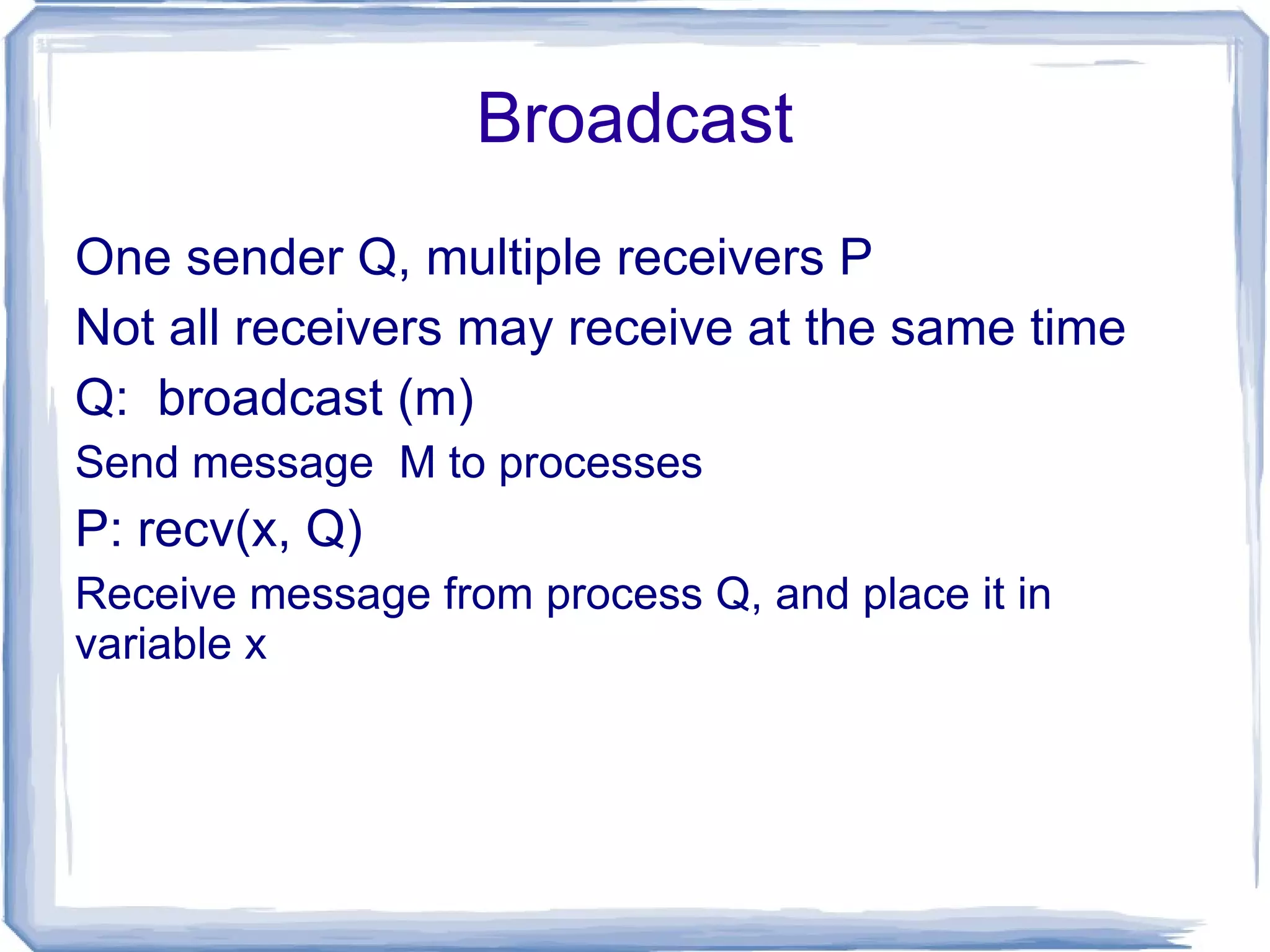 Broadcast

One sender Q, multiple receivers P

Not all receivers may receive at the same time

Q:  broadcast (m)

Send message  M to processes

P: recv(x, Q)

Receive message from process Q, and place it in variable x